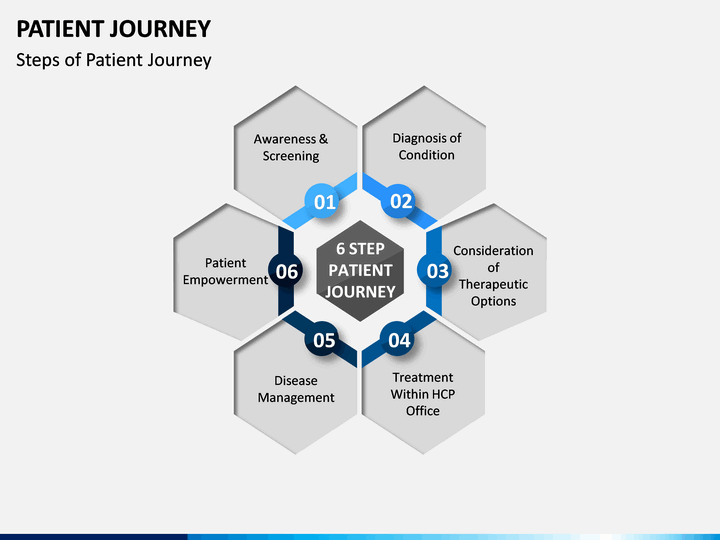 PATIENT JOURNEY

Steps of Patient Journey

6 STEP PATIENT JOURNEY

01 Awareness & Screening

02 Diagnosis of Condition

03 Consideration of Therapeutic Options

04 Treatment Within HCP Office

05 Disease Management

06 Patient Empowerment